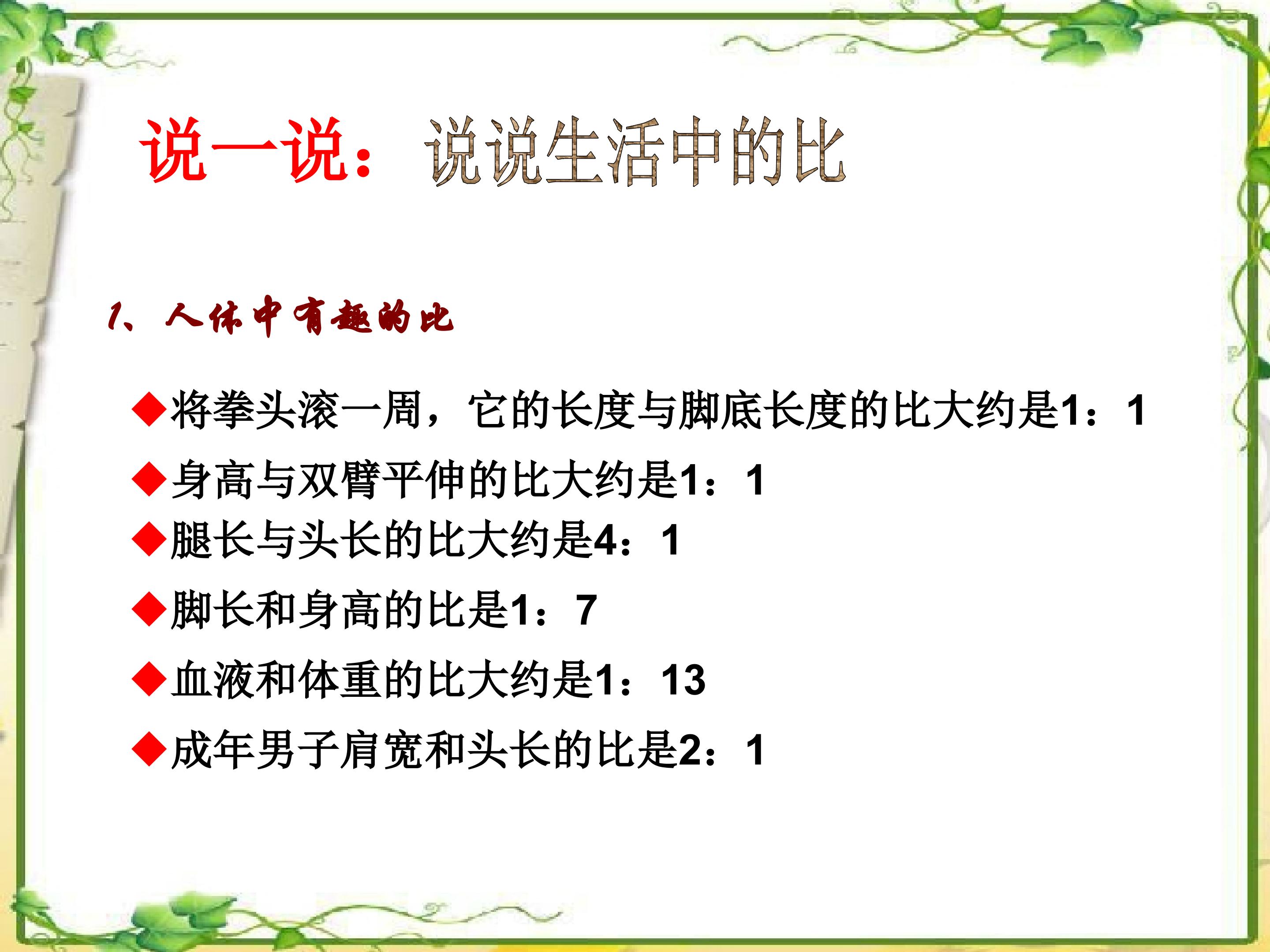 说一说：说说生活中的比

1、人体中有趣的比

◆将拳头滚一周，它的长度与脚底长度的比大约是1：1

◆身高与双臂平伸的比大约是1：1

◆腿长与头长的比大约是4：1

◆脚长和身高的比是1：7

◆血液和体重的比大约是1：13

◆成年男子肩宽和头长的比是2：1